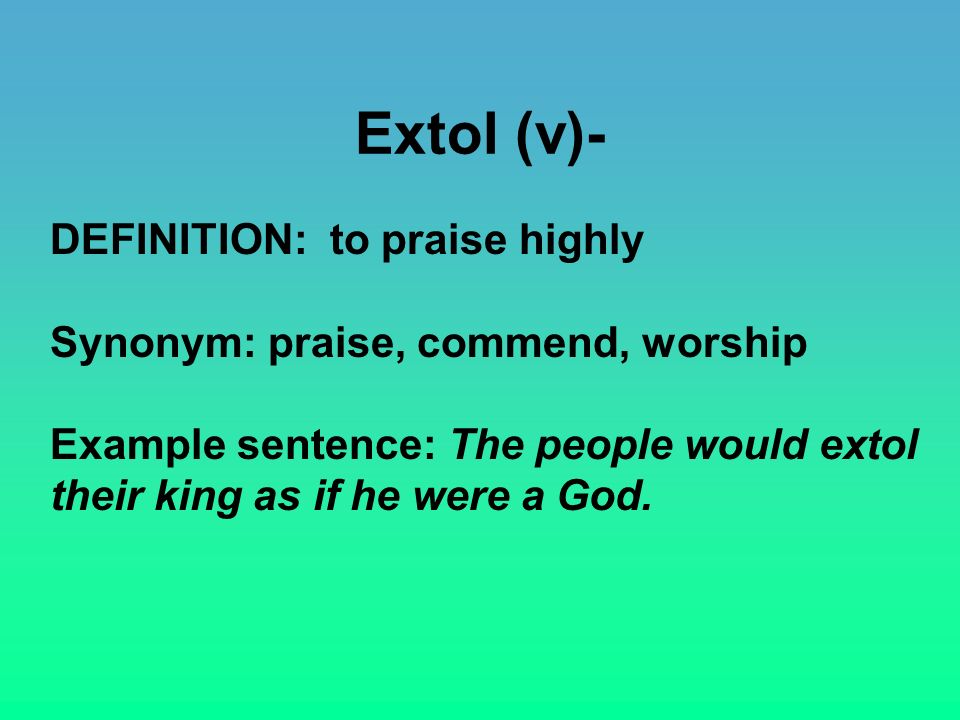 Extol (v)-

DEFINITION: to praise highly

Synonym: praise, commend, worship

Example sentence: The people would extol their king as if he were a God.